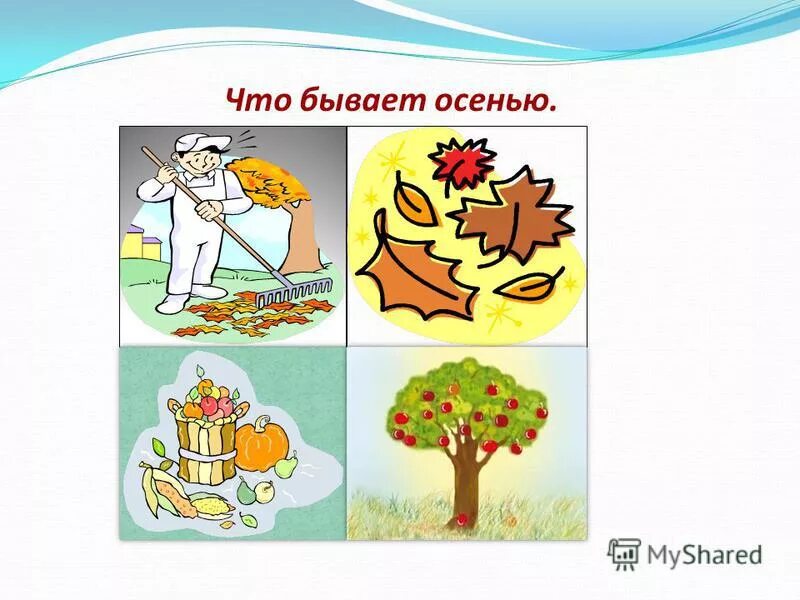 Что бывает осенью.

MyShared